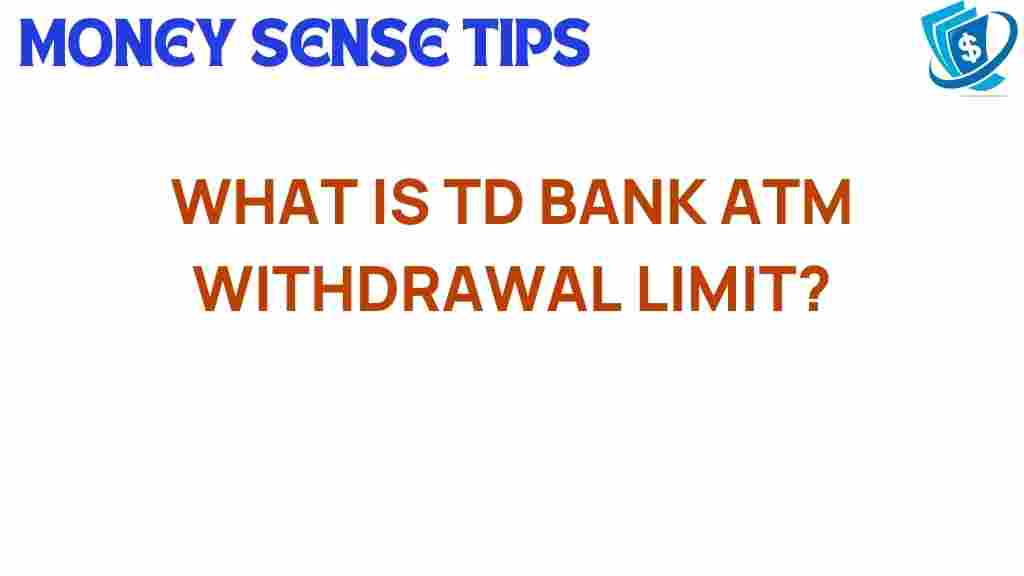 MONEY SENSE TIPS

$

WHAT IS TD BANK ATM WITHDRAWAL LIMIT?